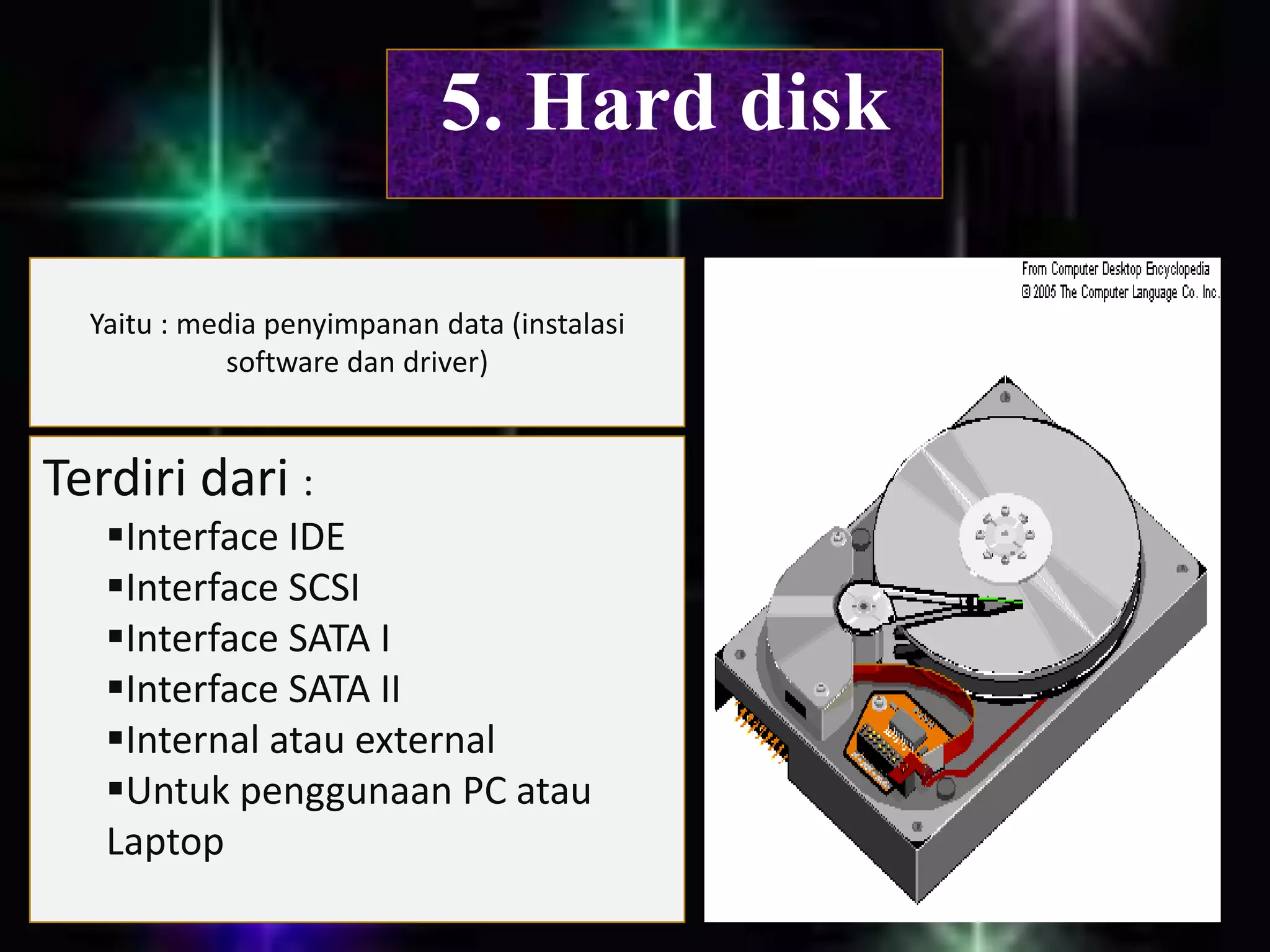 5. Hard disk

Yaitu : media penyimpanan data (instalasi software dan driver)

Terdiri dari :
▪Interface IDE
▪Interface SCSI
▪Interface SATA I
▪Interface SATA II
▪Internal atau external
▪Untuk penggunaan PC atau Laptop

From Computer Desktop Encyclopedia
© 2005 The Computer Language Co. Inc.